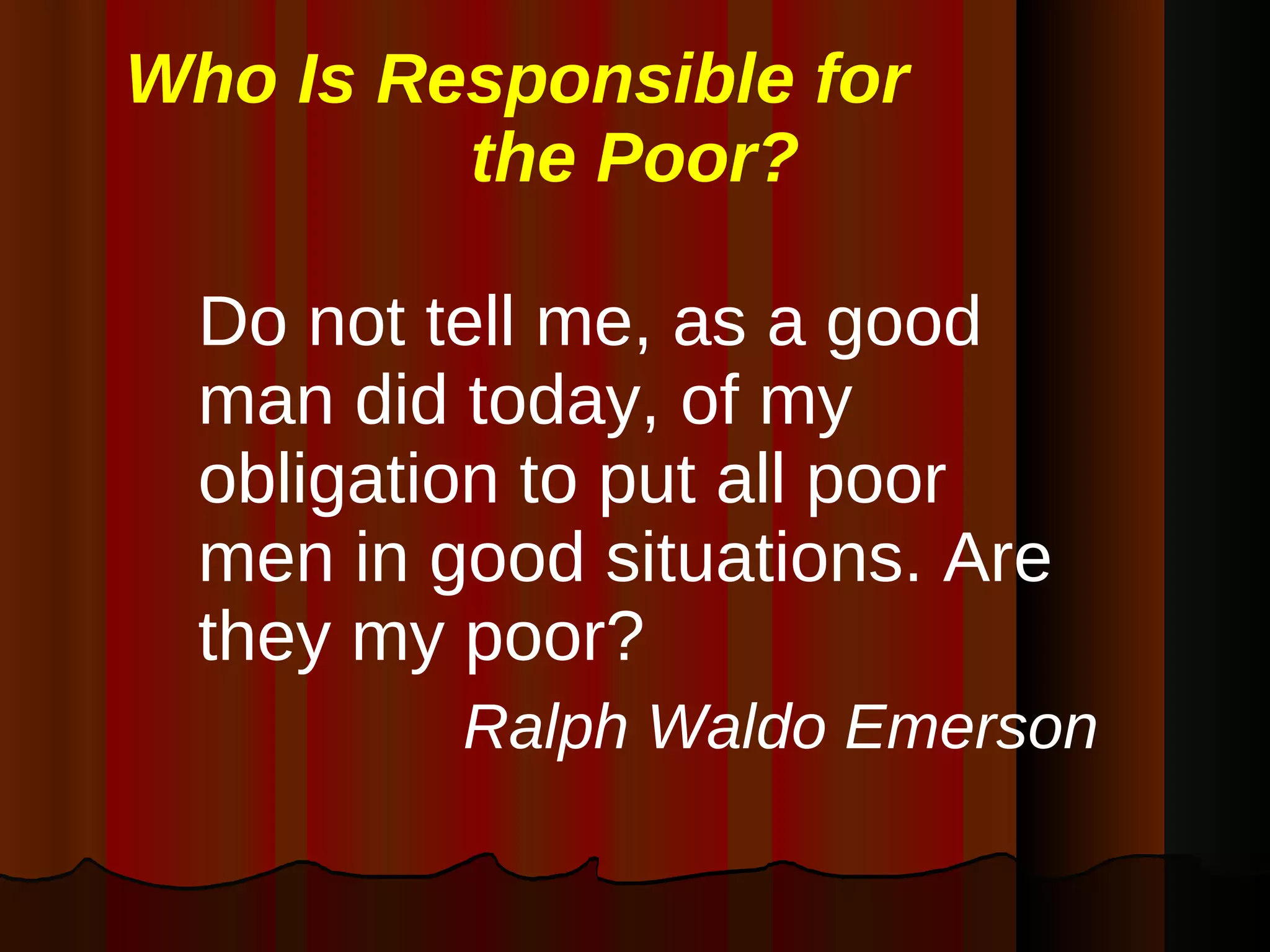 Who Is Responsible for the Poor?

Do not tell me, as a good man did today, of my obligation to put all poor men in good situations. Are they my poor?

Ralph Waldo Emerson